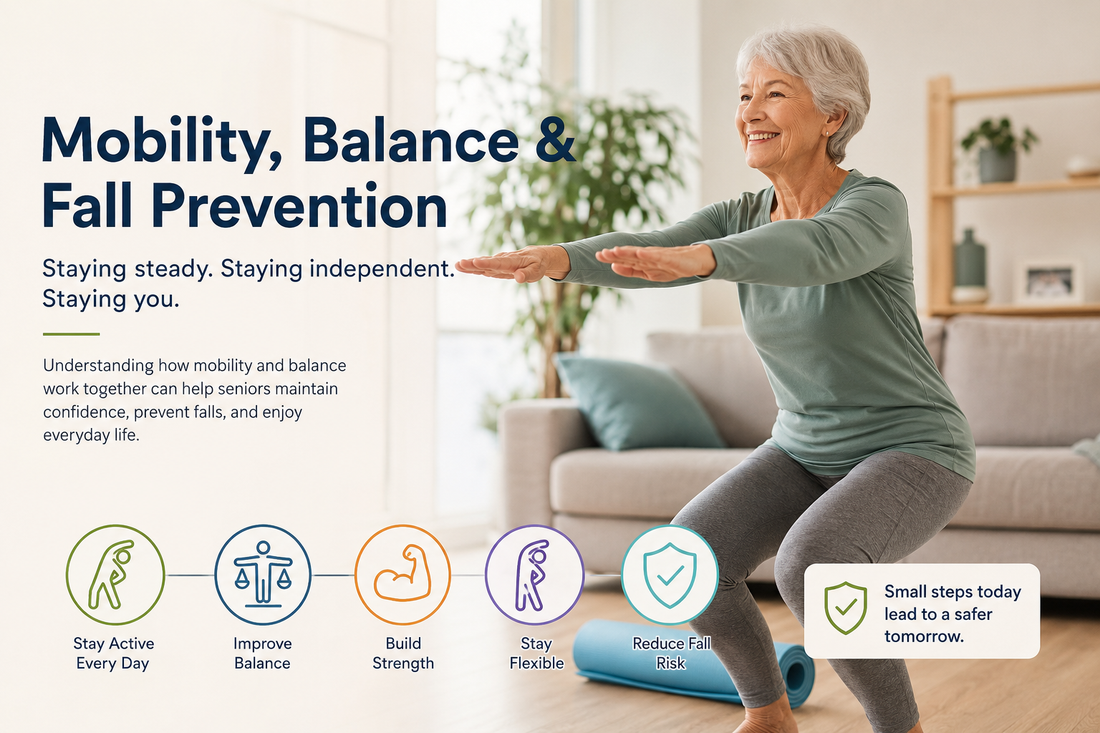 Mobility, Balance & Fall Prevention

Staying steady. Staying independent. Staying you.

Understanding how mobility and balance work together can help seniors maintain confidence, prevent falls, and enjoy everyday life.

Stay Active Every Day

Improve Balance

Build Strength

Stay Flexible

Reduce Fall Risk

Small steps today lead to a safer tomorrow.